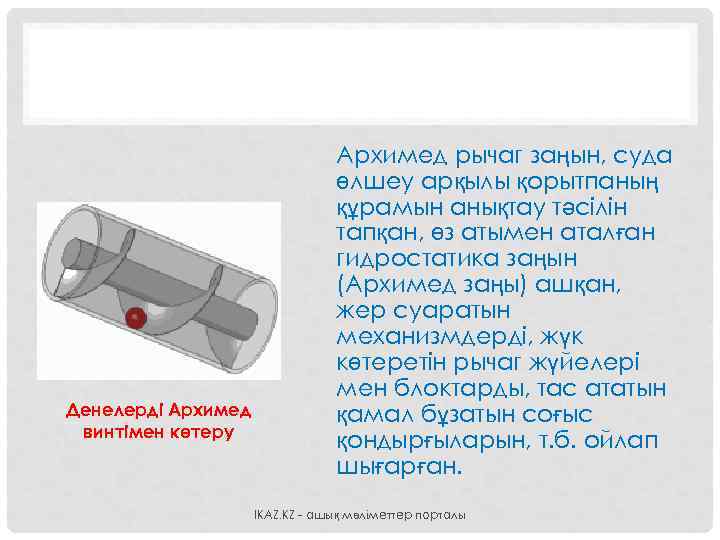 Архимед рычаг заңын, суда өлшеу арқылы қорытпаның құрамын анықтау тәсілін тапқан, өз атымен аталған гидростатика заңын (Архимед заңы) ашқан, жер суаратын механизмдерді, жүк көтеретін рычаг жүйелері мен блоктарды, тас ататын қамал бұзатын соғыс қондырғыларын, т.б. ойлап шығарған.

Денелерді Архимед винтімен көтеру

IKAZ.KZ – ашық мәліметтер порталы